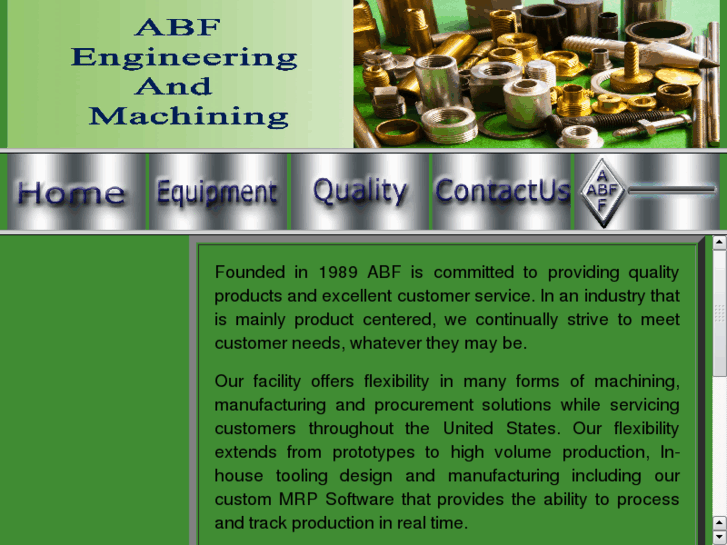 ABF
Engineering
And
Machining

Home Equipment Quality ContactUs

A
ABF
F

Founded in 1989 ABF is committed to providing quality products and excellent customer service. In an industry that is mainly product centered, we continually strive to meet customer needs, whatever they may be.

Our facility offers flexibility in many forms of machining, manufacturing and procurement solutions while servicing customers throughout the United States. Our flexibility extends from prototypes to high volume production, In-house tooling design and manufacturing including our custom MRP Software that provides the ability to process and track production in real time.